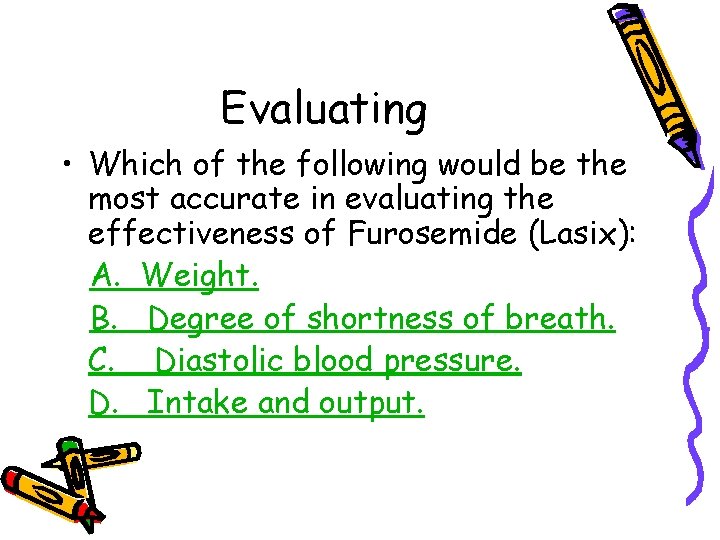 Evaluating

• Which of the following would be the most accurate in evaluating the effectiveness of Furosemide (Lasix):

A. Weight.

B. Degree of shortness of breath.

C. Diastolic blood pressure.

D. Intake and output.